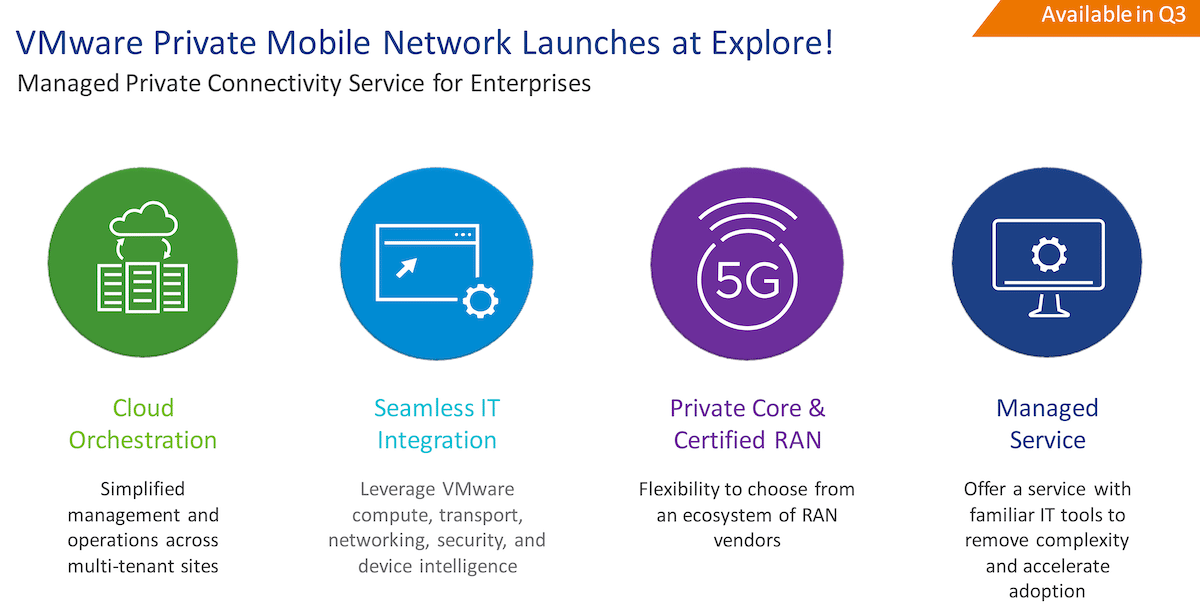 Available in Q3

VMware Private Mobile Network Launches at Explore!

Managed Private Connectivity Service for Enterprises

5G

Cloud Orchestration

Simplified management and operations across multi-tenant sites

Seamless IT Integration

Leverage VMware compute, transport, networking, security, and device intelligence

Private Core & Certified RAN

Flexibility to choose from an ecosystem of RAN vendors

Managed Service

Offer a service with familiar IT tools to remove complexity and accelerate adoption